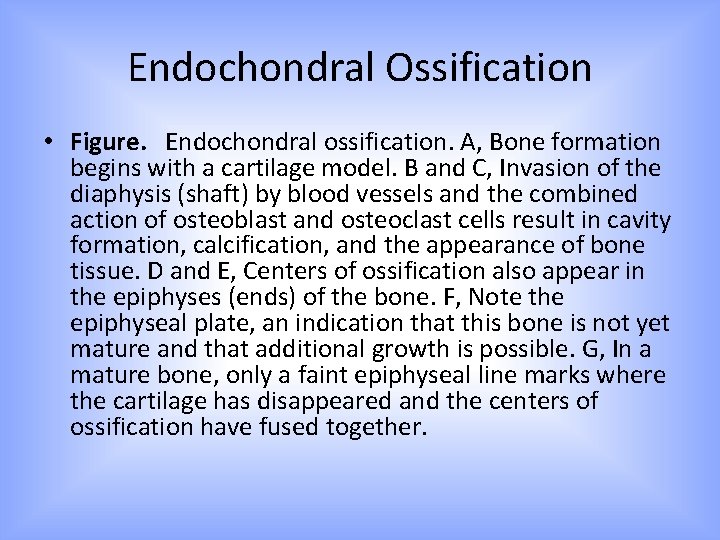 Endochondral Ossification

• Figure. Endochondral ossification. A, Bone formation begins with a cartilage model. B and C, Invasion of the diaphysis (shaft) by blood vessels and the combined action of osteoblast and osteoclast cells result in cavity formation, calcification, and the appearance of bone tissue. D and E, Centers of ossification also appear in the epiphyses (ends) of the bone. F, Note the epiphyseal plate, an indication that this bone is not yet mature and that additional growth is possible. G, In a mature bone, only a faint epiphyseal line marks where the cartilage has disappeared and the centers of ossification have fused together.